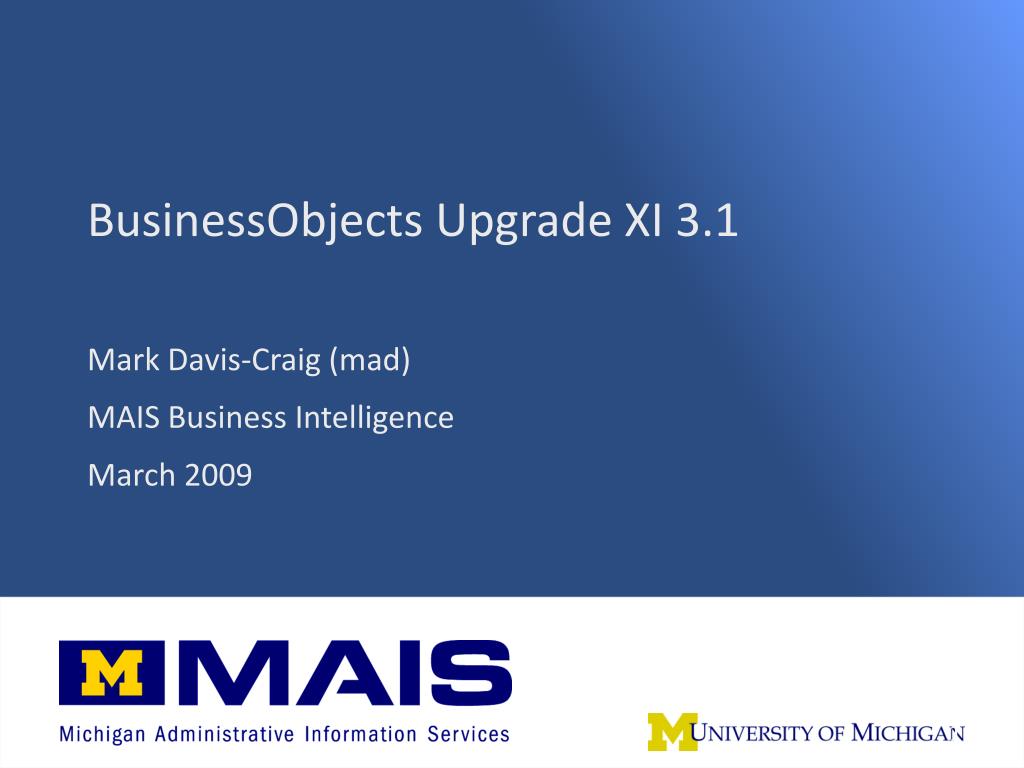 BusinessObjects Upgrade XI 3.1

Mark Davis-Craig (mad)

MAIS Business Intelligence

March 2009

M MAIS

Michigan Administrative Information Services

M UNIVERSITY OF MICHIGAN